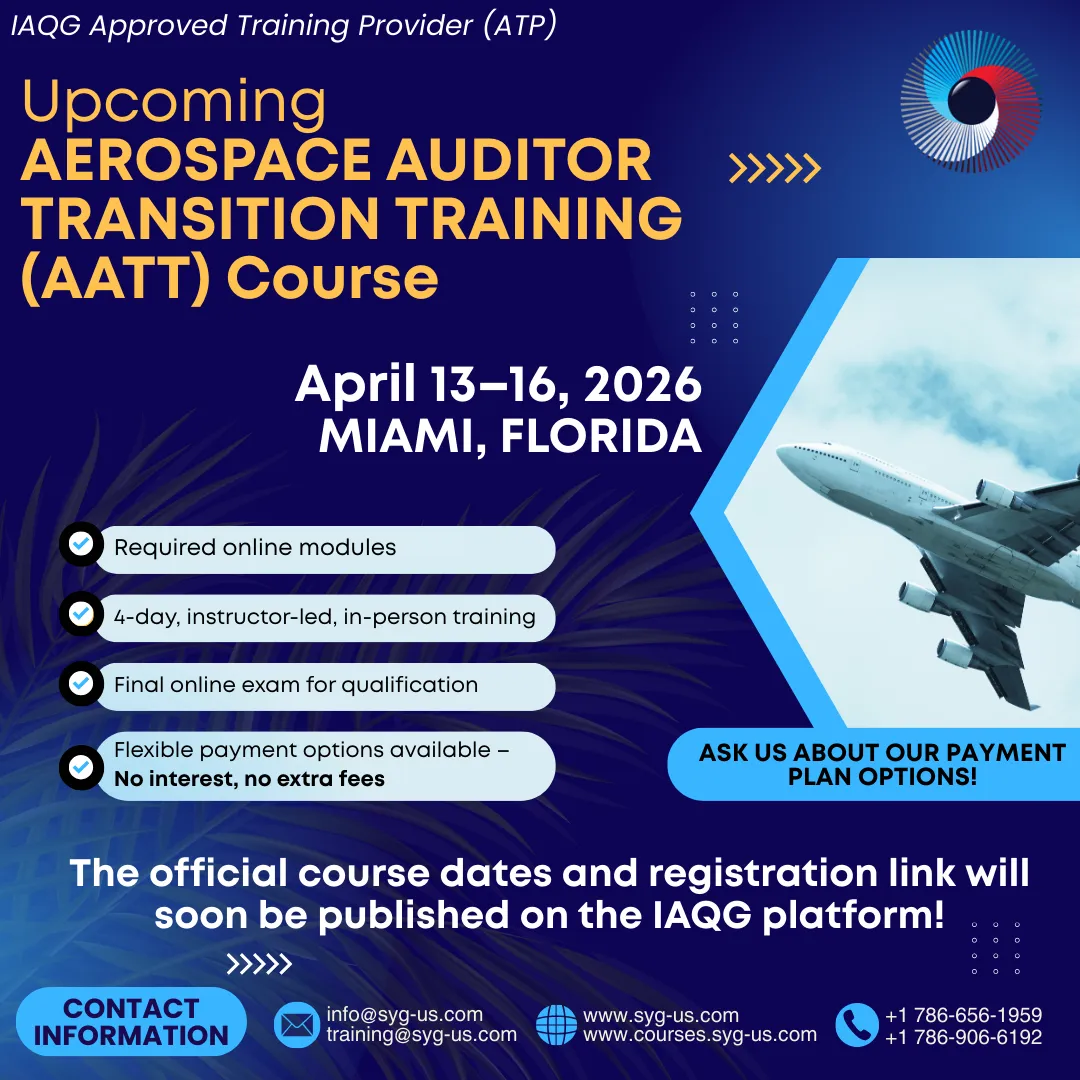 IAQG Approved Training Provider (ATP)

Upcoming
AEROSPACE AUDITOR TRANSITION TRAINING (AATT) Course

April 13–16, 2026
MIAMI, FLORIDA

Required online modules

4-day, instructor-led, in-person training

Final online exam for qualification

Flexible payment options available – No interest, no extra fees

ASK US ABOUT OUR PAYMENT PLAN OPTIONS!

The official course dates and registration link will soon be published on the IAQG platform!

CONTACT INFORMATION

info@syg-us.com
training@syg-us.com

www.syg-us.com
www.courses.syg-us.com

+1 786-656-1959
+1 786-906-6192